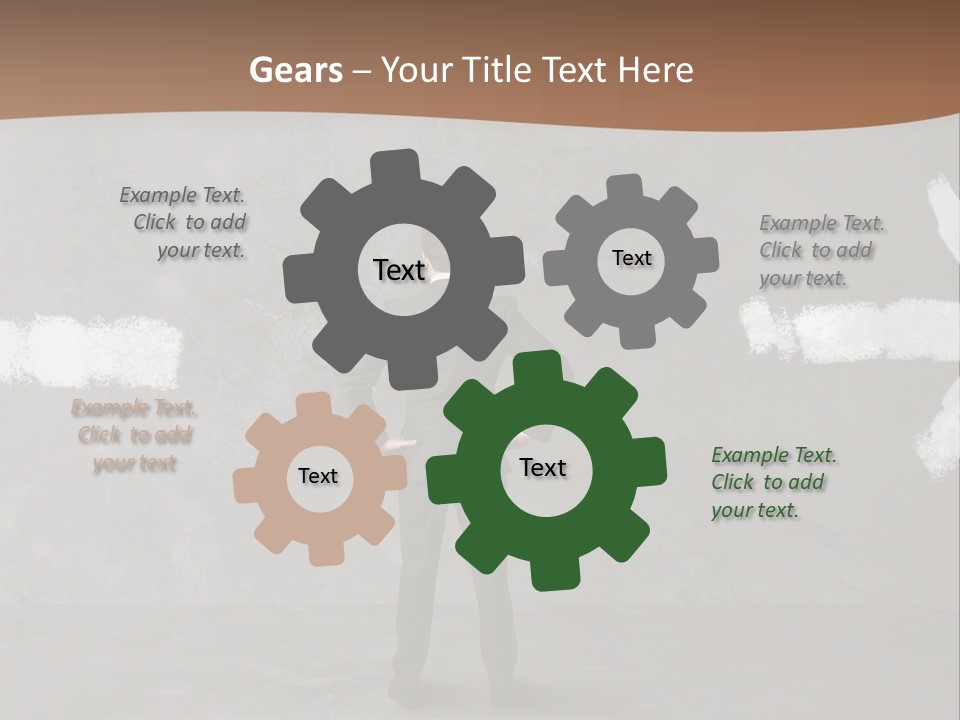 Gears – Your Title Text Here

Example Text. Click to add your text.

Text

Text

Example Text. Click to add your text.

Example Text. Click to add your text

Text

Text

Example Text. Click to add your text.